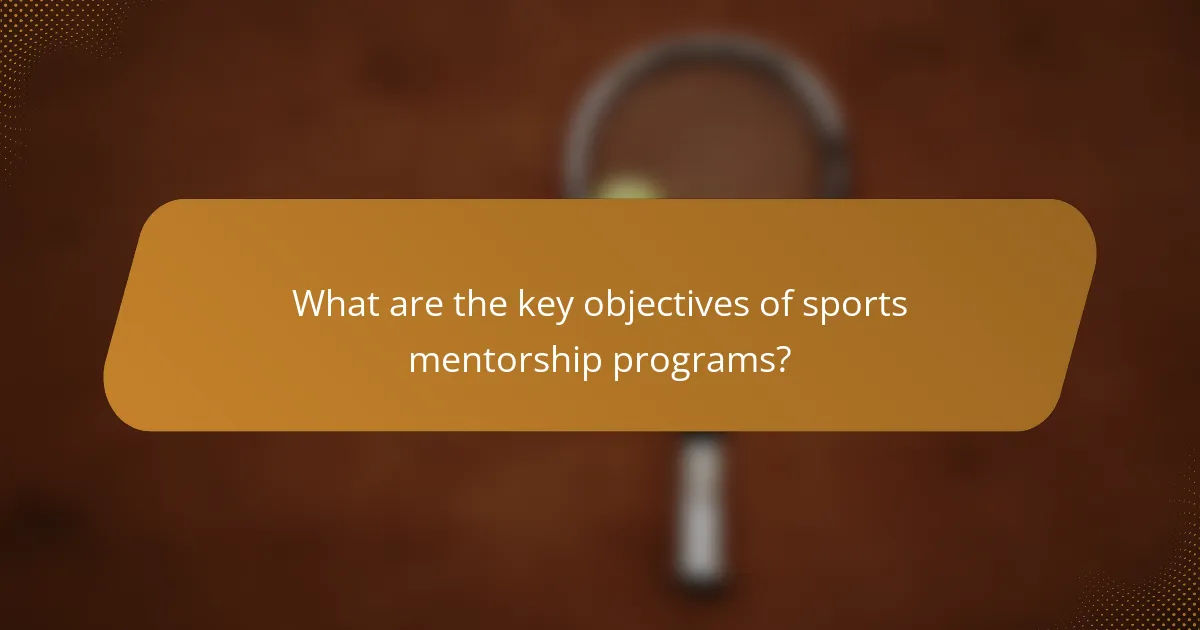 What are the key objectives of sports mentorship programs?